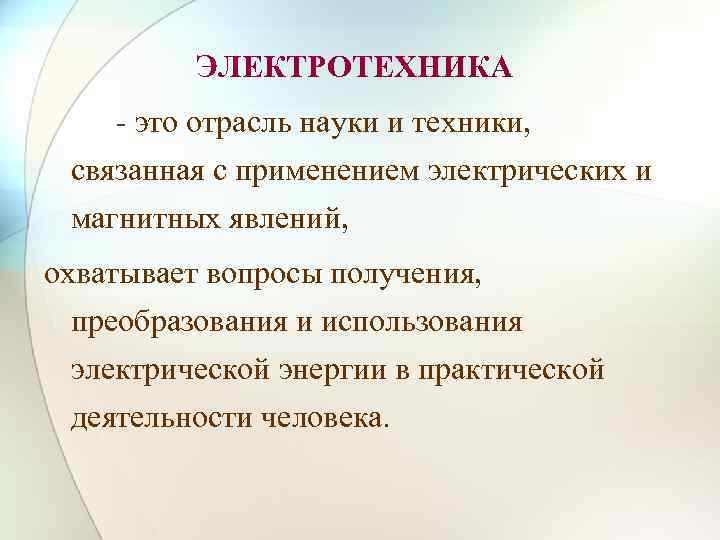 ЭЛЕКТРОТЕХНИКА

- это отрасль науки и техники, связанная с применением электрических и магнитных явлений,

охватывает вопросы получения, преобразования и использования электрической энергии в практической деятельности человека.